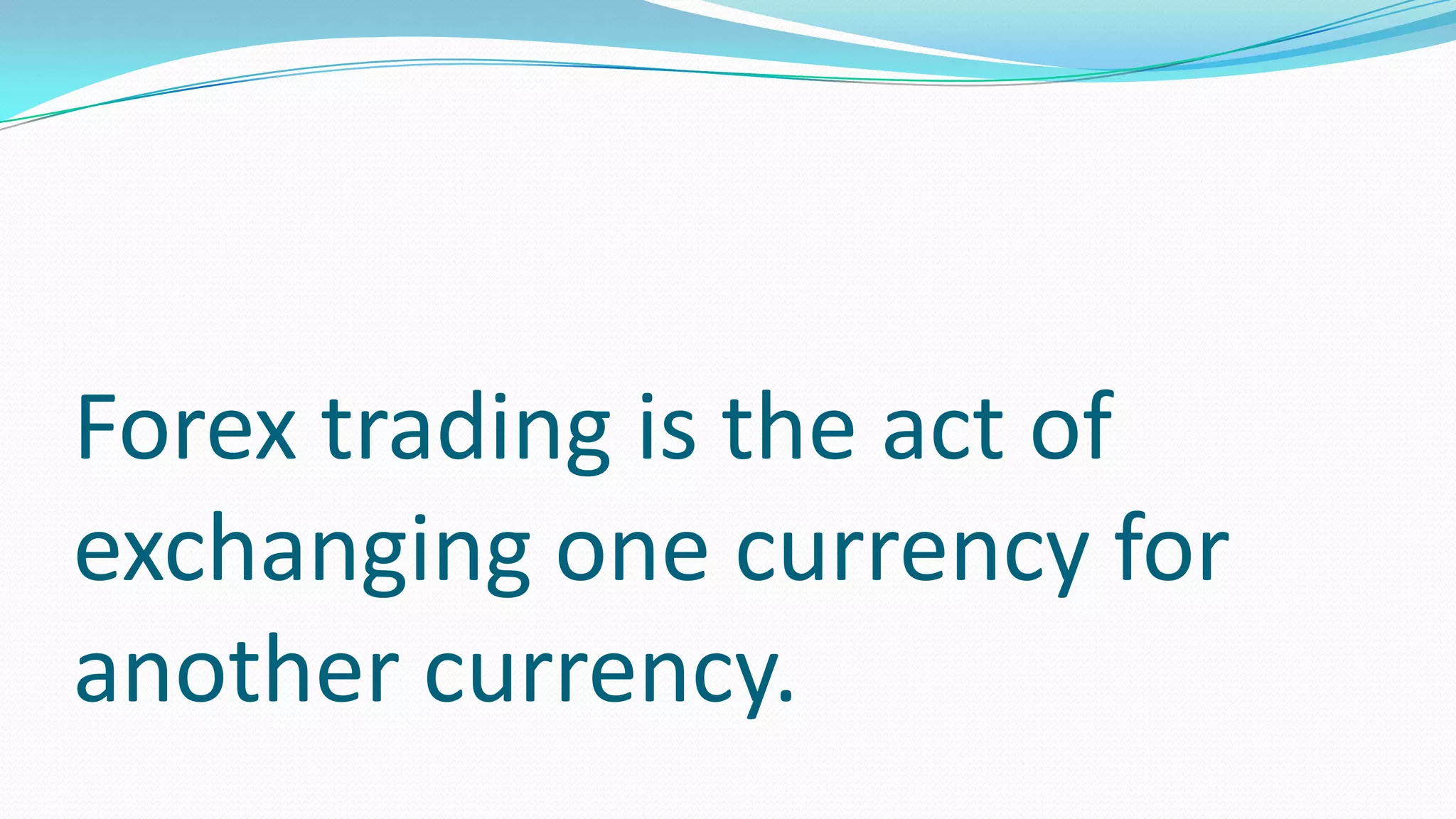 Forex trading is the act of exchanging one currency for another currency.